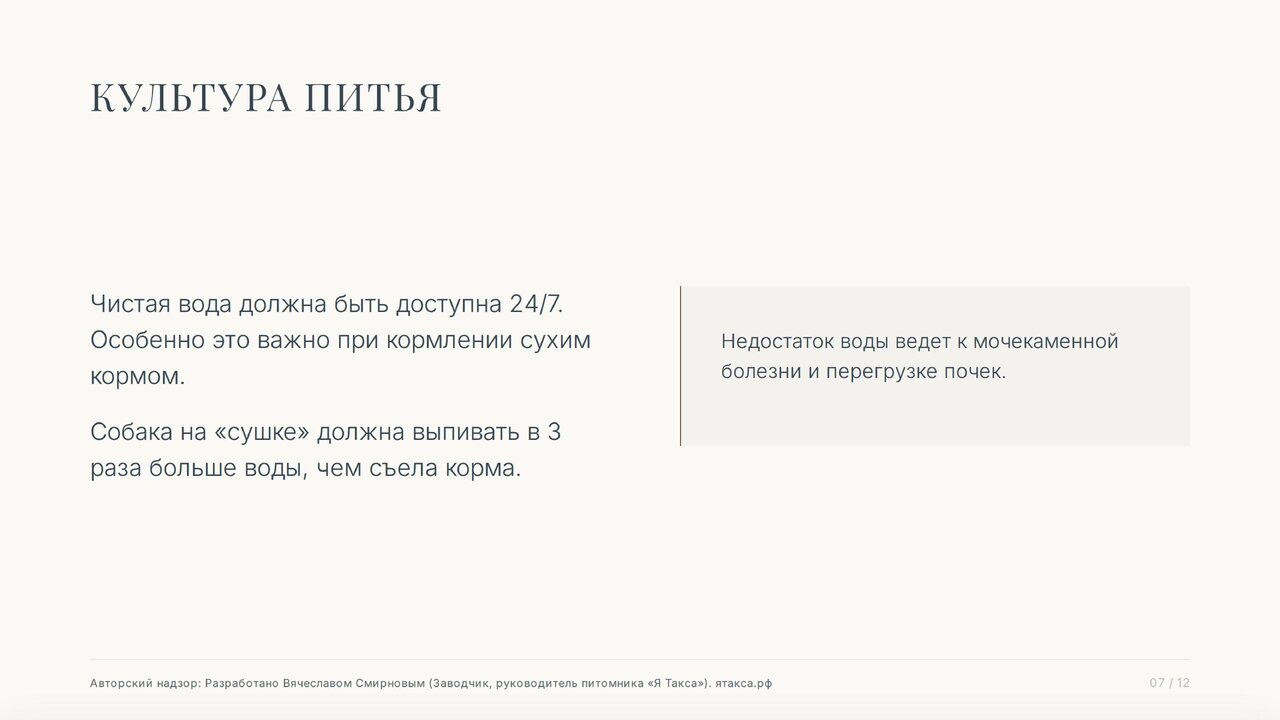 КУЛЬТУРА ПИТЬЯ

Чистая вода должна быть доступна 24/7. Особенно это важно при кормлении сухим кормом.

Собака на «сушке» должна выпивать в 3 раза больше воды, чем съела корма.

Недостаток воды ведет к мочекаменной болезни и перегрузке почек.

Авторский надзор: Разработано Вячеславом Смирновым (Заводчик, руководитель питомника «Я Такса»). ятакса.рф

07 / 12